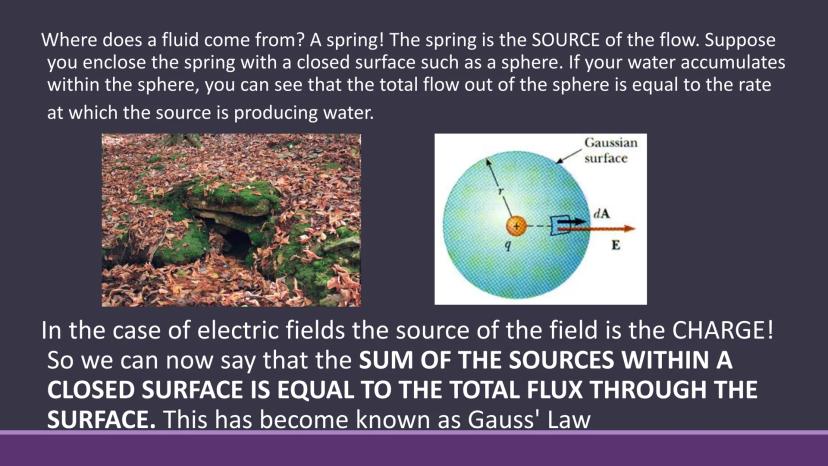 Where does a fluid come from? A spring! The spring is the SOURCE of the flow. Suppose you enclose the spring with a closed surface such as a sphere. If your water accumulates within the sphere, you can see that the total flow out of the sphere is equal to the rate at which the source is producing water.

Gaussian surface

$r$

$+$

$q$

$d\mathbf{A}$

$\mathbf{E}$

In the case of electric fields the source of the field is the CHARGE! So we can now say that the SUM OF THE SOURCES WITHIN A CLOSED SURFACE IS EQUAL TO THE TOTAL FLUX THROUGH THE SURFACE. This has become known as Gauss' Law